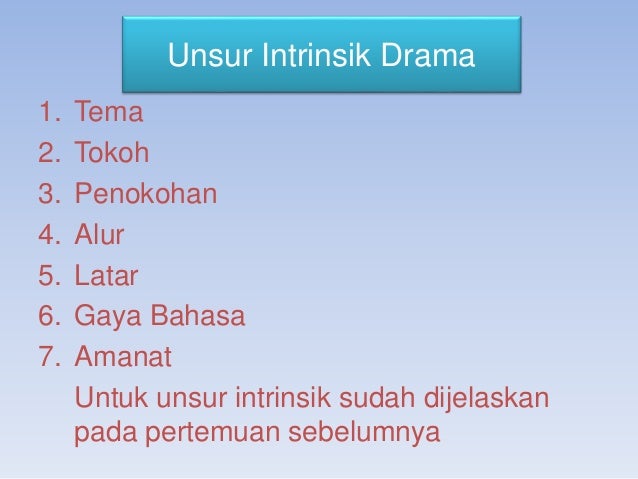 Unsur Intrinsik Drama

1. Tema
2. Tokoh
3. Penokohan
4. Alur
5. Latar
6. Gaya Bahasa
7. Amanat

Untuk unsur intrinsik sudah dijelaskan pada pertemuan sebelumnya